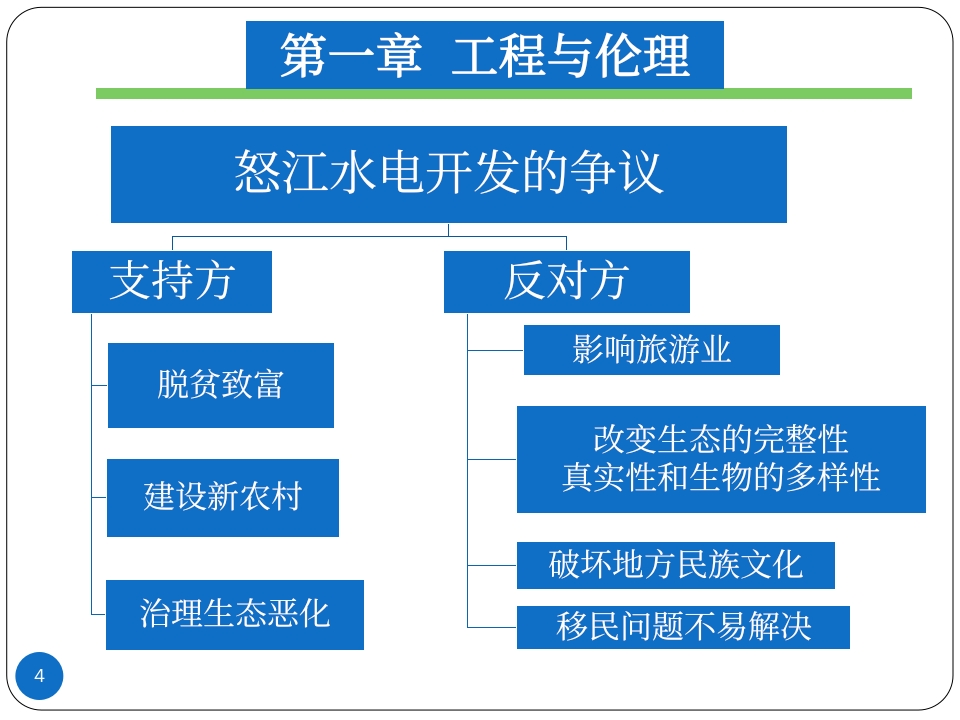 第一章 工程与伦理

怒江水电开发的争议

支持方

脱贫致富

建设新农村

治理生态恶化

反对方

影响旅游业

改变生态的完整性
真实性和生物的多样性

破坏地方民族文化

移民问题不易解决

4